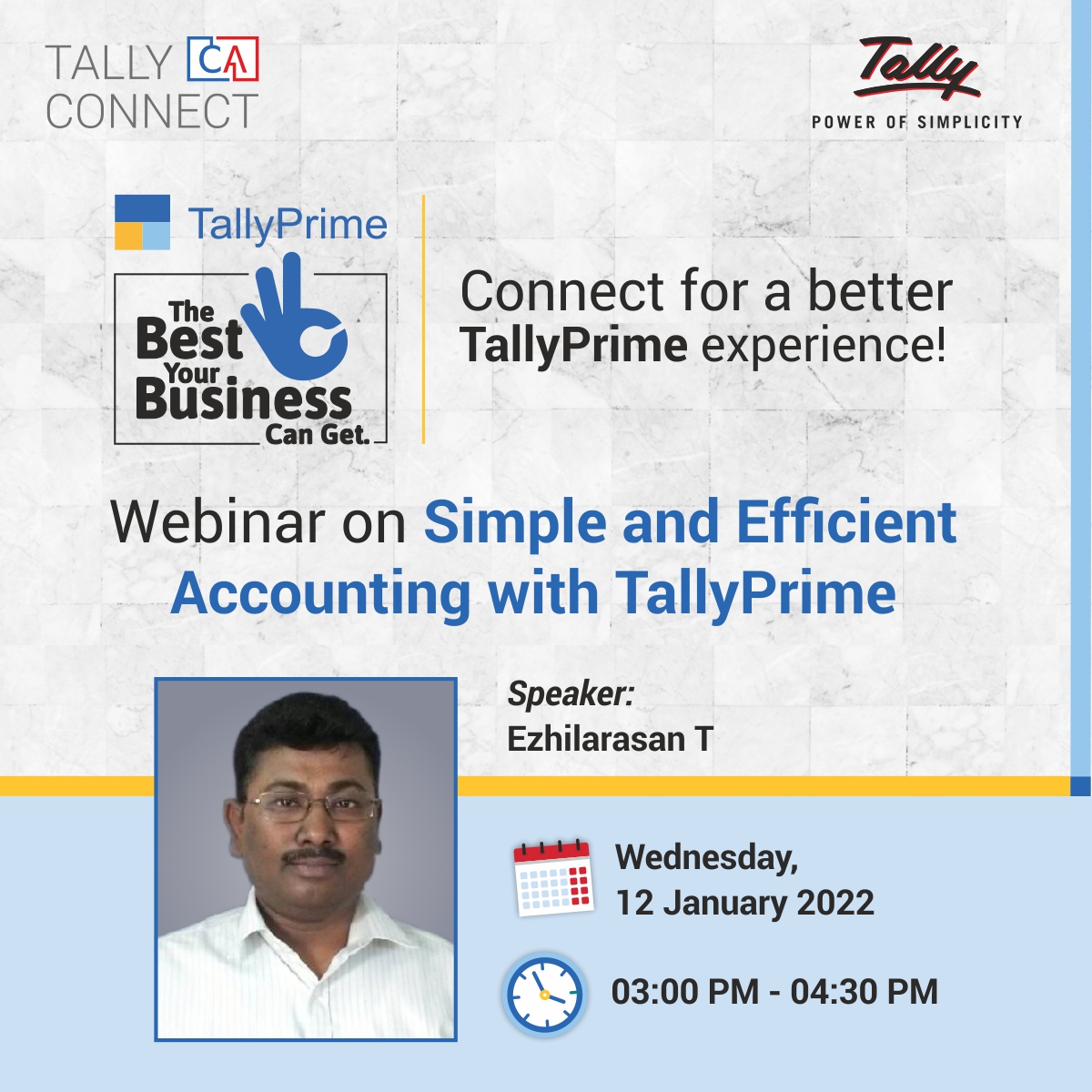 TALLY CA CONNECT

Tally
POWER OF SIMPLICITY

TallyPrime

The Best Your Business Can Get.

Connect for a better TallyPrime experience!

Webinar on Simple and Efficient Accounting with TallyPrime

Speaker:
Ezhilarasan T

Wednesday,
12 January 2022

03:00 PM - 04:30 PM